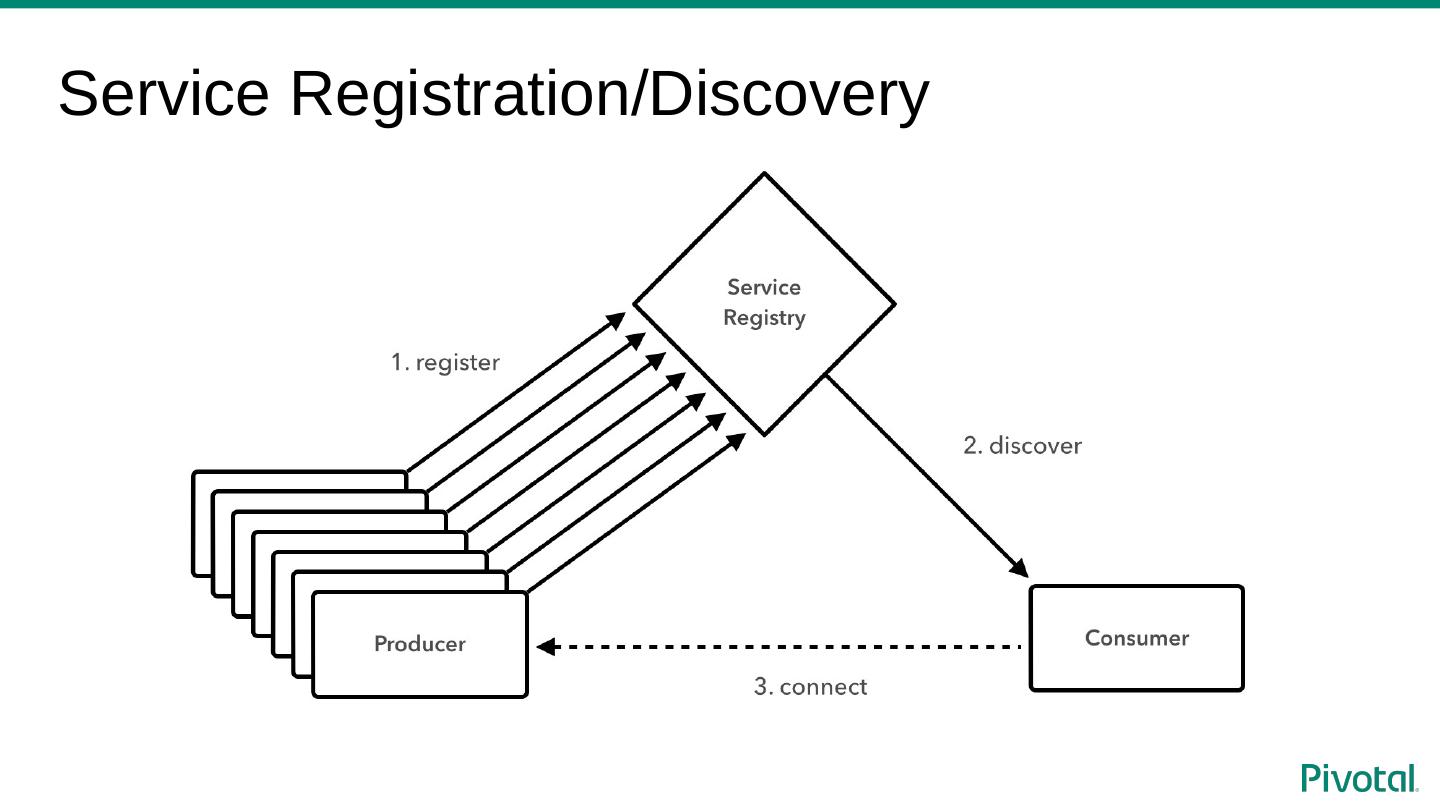 Service Registration/Discovery

Service Registry

1. register

2. discover

Producer

Consumer

3. connect

Pivotal.